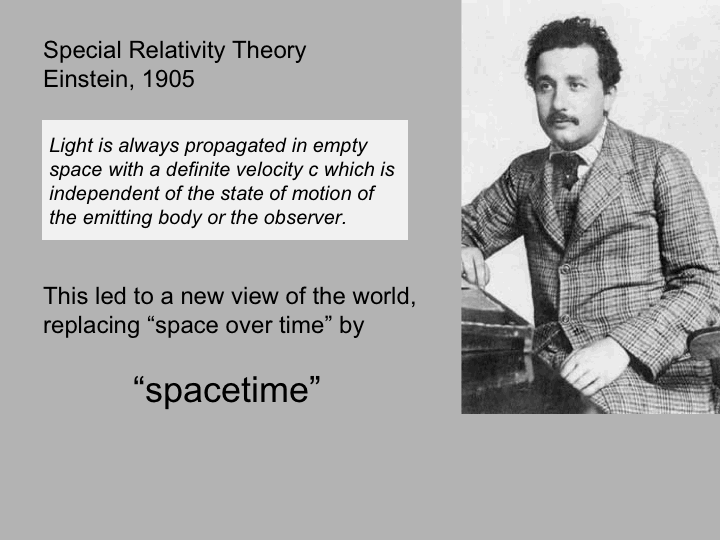 Special Relativity Theory
Einstein, 1905

Light is always propagated in empty space with a definite velocity c which is independent of the state of motion of the emitting body or the observer.

This led to a new view of the world, replacing “space over time” by

“spacetime”